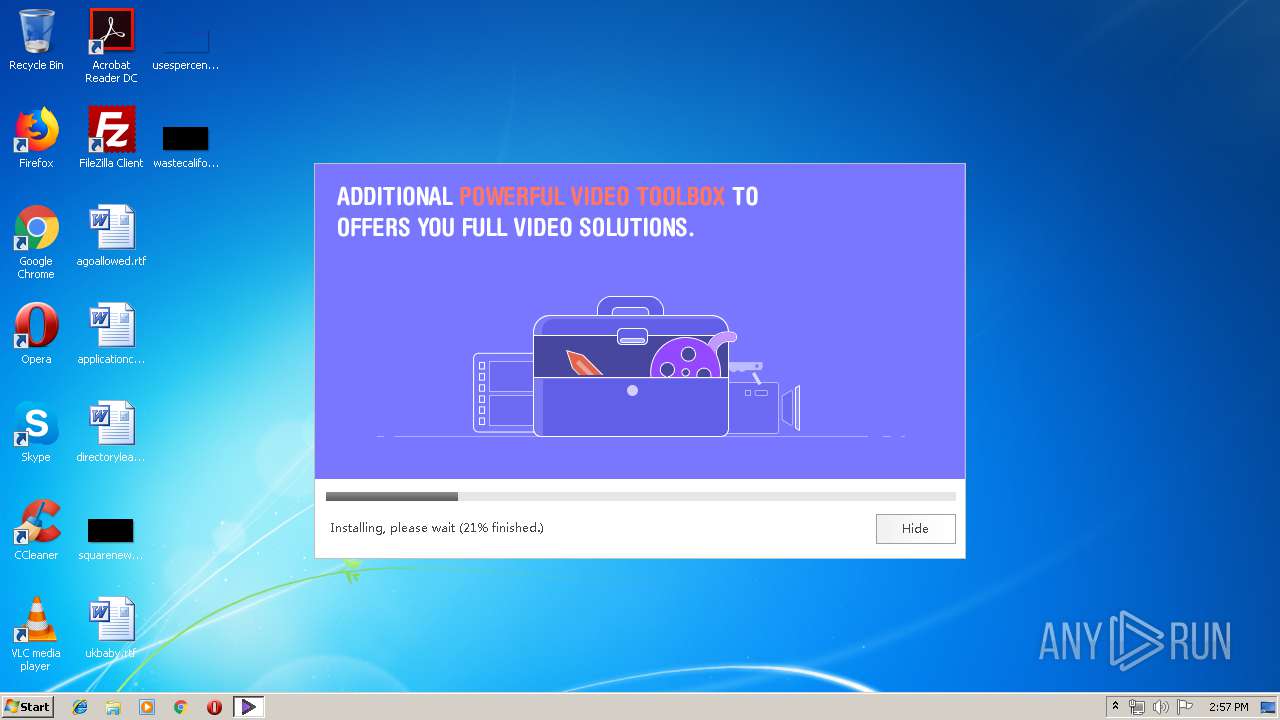 Recycle Bin

Acrobat Reader DC

usespercen...

Firefox

FileZilla Client

wastecalifo...

Google Chrome

agoallowed.rtf

Opera

applicationc...

Skype

directorylea...

CCleaner

squarenew...

VLC media player

ukbaby.rtf

ADDITIONAL POWERFUL VIDEO TOOLBOX TO OFFERS YOU FULL VIDEO SOLUTIONS.

Installing, please wait (21% finished.)

Hide

ANY RUN

Start

2:57 PM